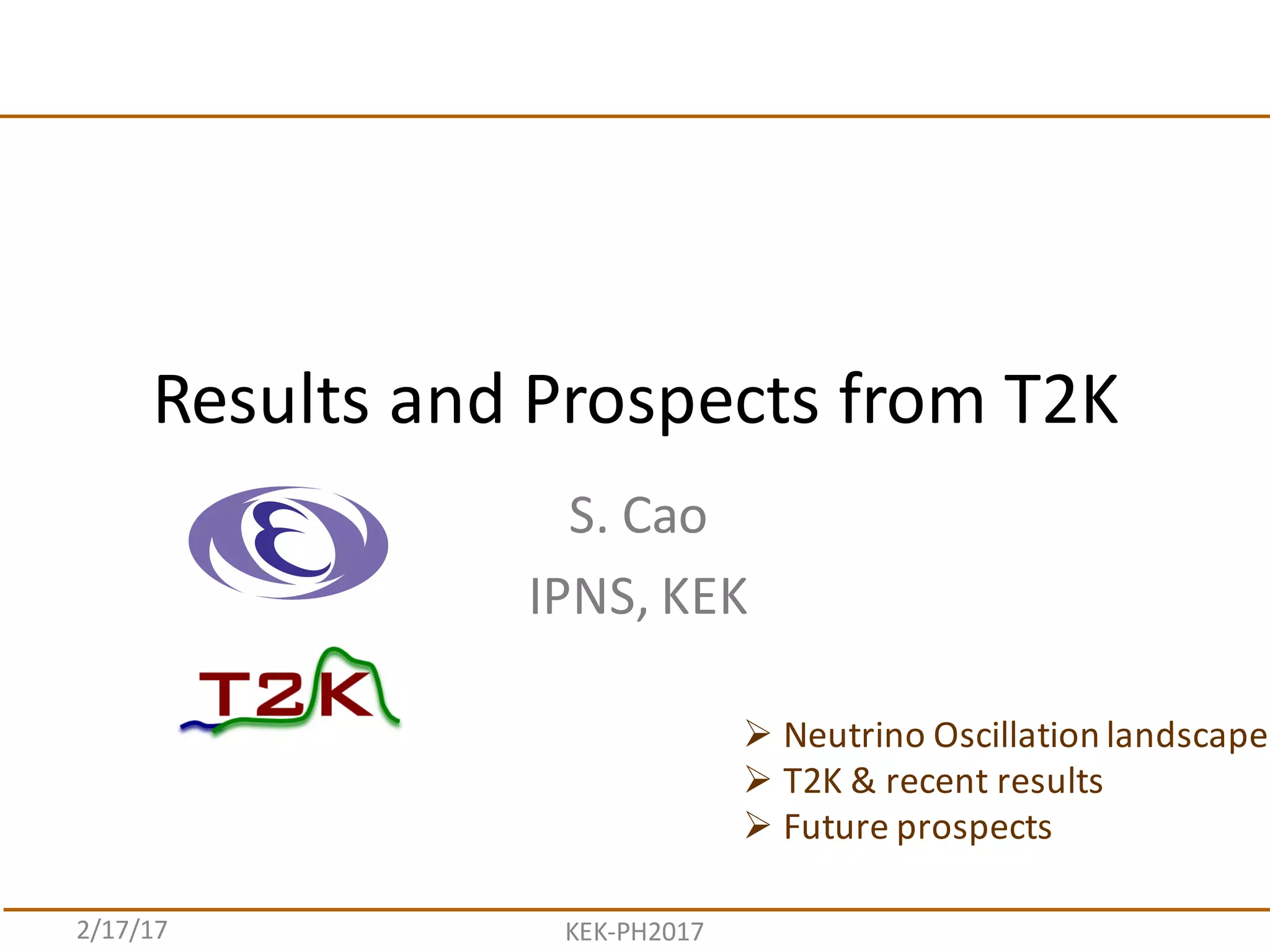 Results and Prospects from T2K

S. Cao

IPNS, KEK

T2K

➢ Neutrino Oscillation landscape
➢ T2K & recent results
➢ Future prospects

2/17/17

KEK-PH2017